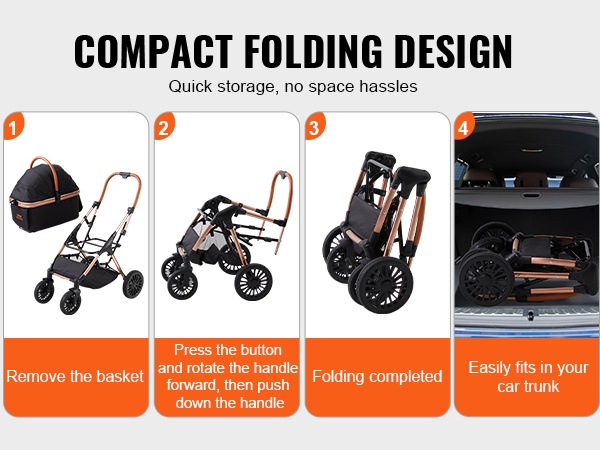 COMPACT FOLDING DESIGN
Quick storage, no space hassles

1
Remove the basket

2
Press the button and rotate the handle forward, then push down the handle

3
Folding completed

4
Easily fits in your car trunk